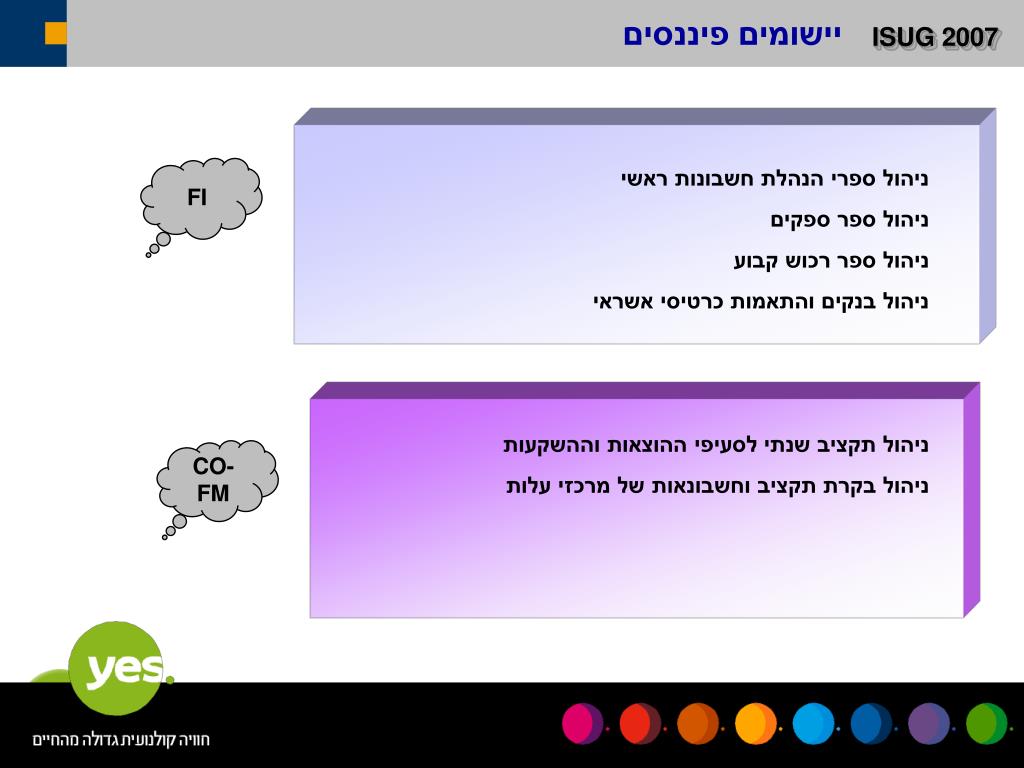 ISUG 2007 יישומים פיננסים

FI

ניהול ספרי הנהלת חשבונות ראשי
ניהול ספר ספקים
ניהול ספר רכוש קבוע
ניהול בנקים והתאמות כרטיסי אשראי

CO-FM

ניהול תקציב שנתי לסעיפי ההוצאות וההשקעות
ניהול בקרת תקציב וחשבונאות של מרכזי עלות

yes.
חוויה קולנועית גדולה מהחיים